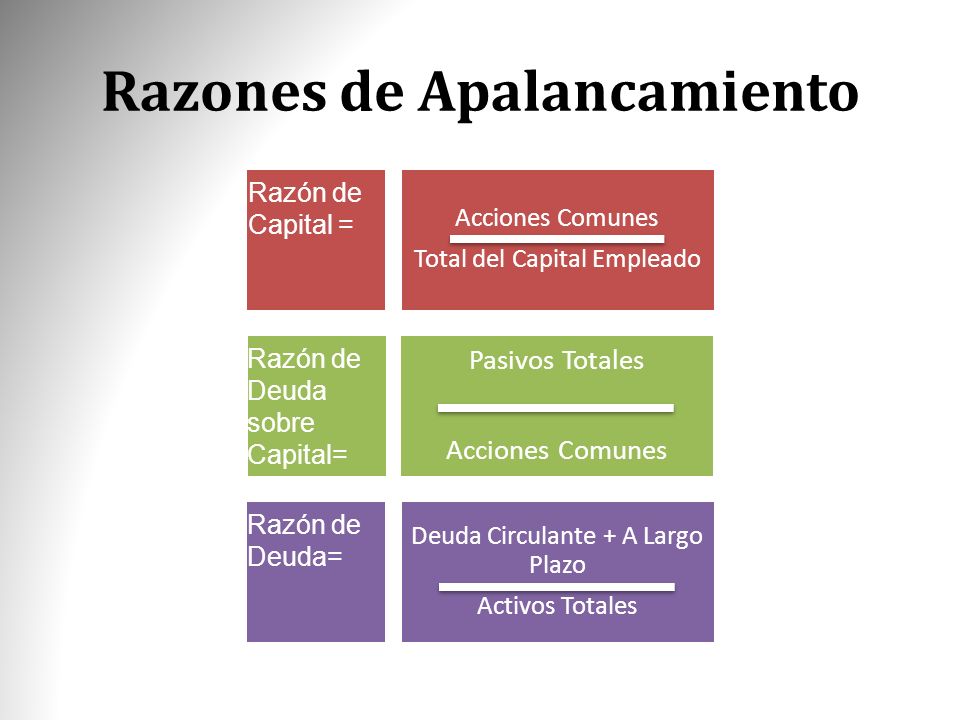 Razones de Apalancamiento

Razón de Capital =

Acciones Comunes
Total del Capital Empleado

Razón de Deuda sobre Capital=

Pasivos Totales
Acciones Comunes

Razón de Deuda=

Deuda Circulante + A Largo Plazo
Activos Totales